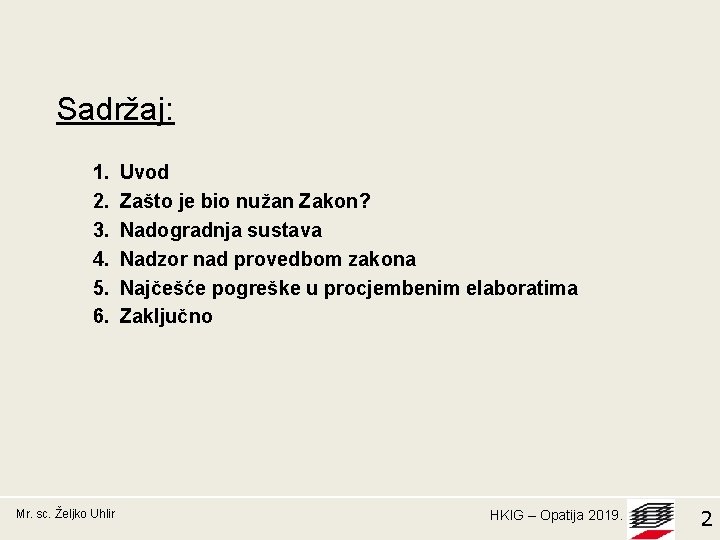 Sadržaj:

1. Uvod
2. Zašto je bio nužan Zakon?
3. Nadogradnja sustava
4. Nadzor nad provedbom zakona
5. Najčešće pogreške u procjembenim elaboratima
6. Zaključno

Mr. sc. Željko Uhlir

HKIG – Opatija 2019.

2